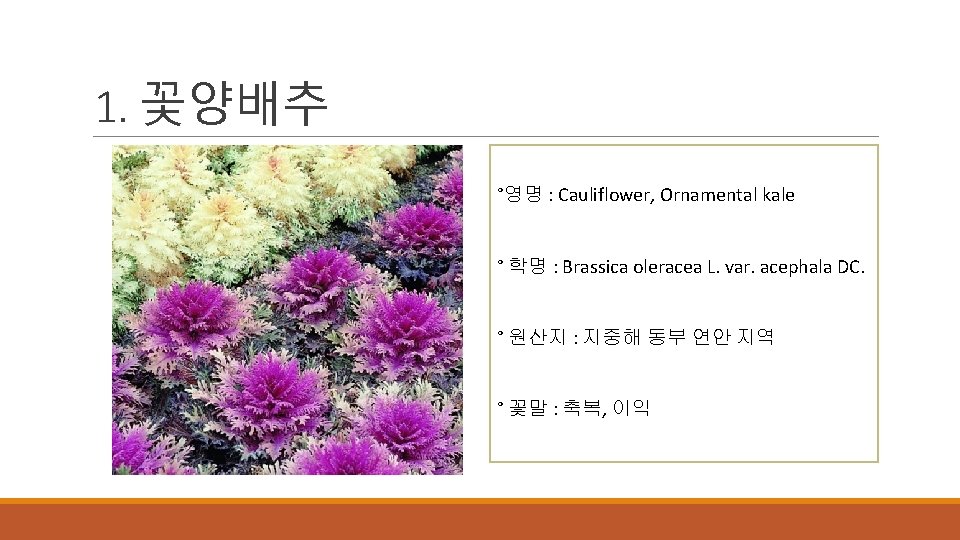 1. 꽃양배추

°영명 : Cauliflower, Ornamental kale

° 학명 : Brassica oleracea L. var. acephala DC.

° 원산지 : 지중해 동부 연안 지역

° 꽃말 : 축복, 이익